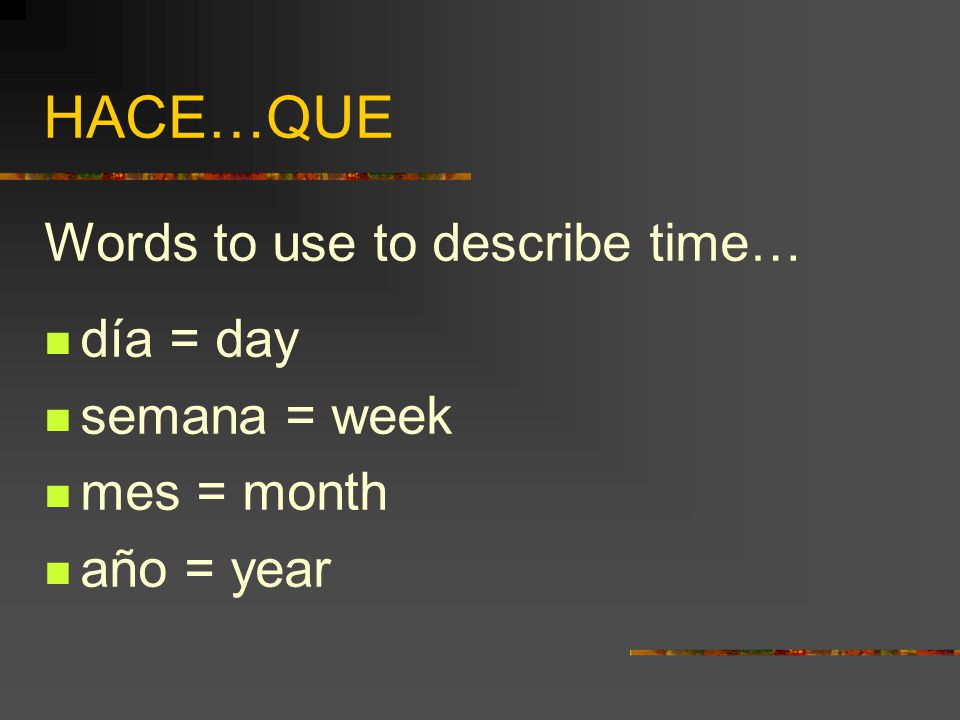 HACE…QUE

Words to use to describe time…

- día = day
- semana = week
- mes = month
- año = year